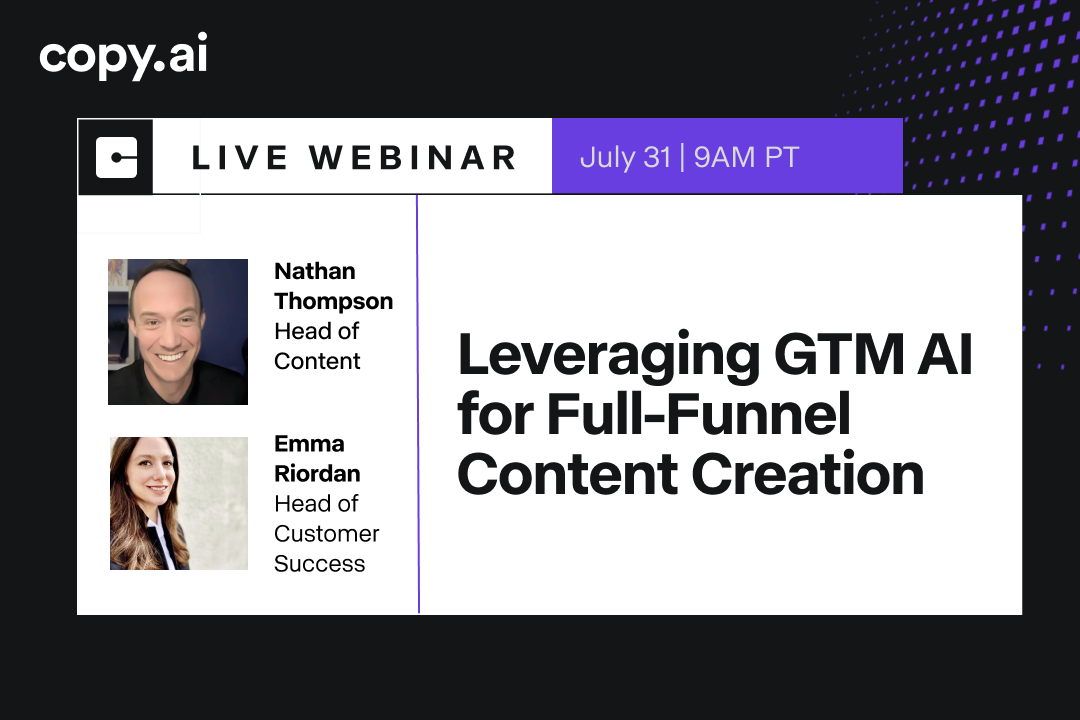 copy.ai

LIVE WEBINAR

July 31 | 9AM PT

Nathan Thompson
Head of Content

Emma Riordan
Head of Customer Success

Leveraging GTM AI for Full-Funnel Content Creation